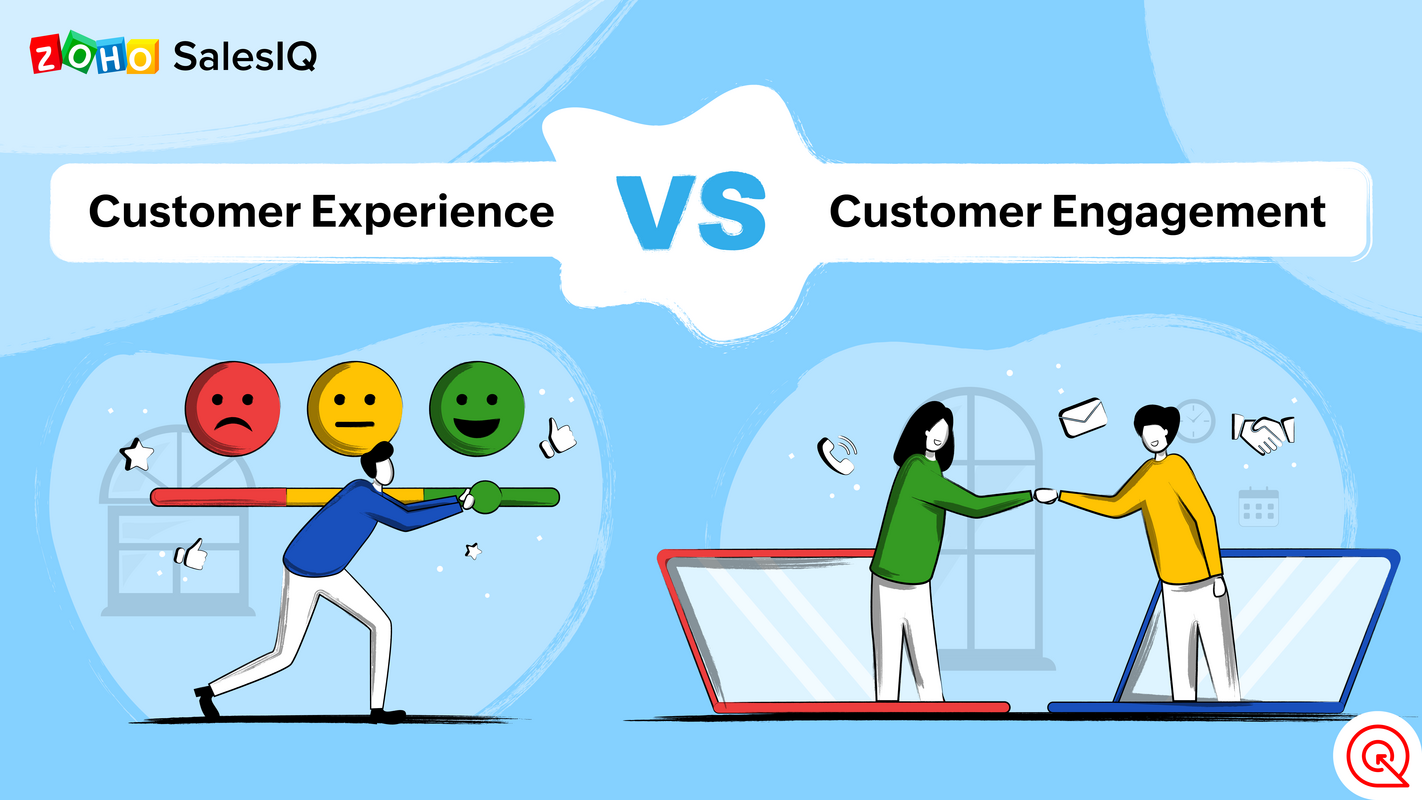 ZOHO SalesIQ

Customer Experience VS Customer Engagement